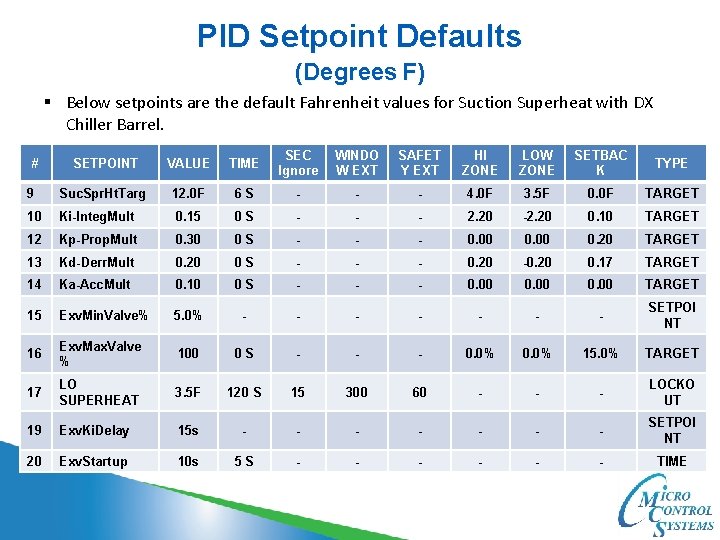 PID Setpoint Defaults
(Degrees F)

▪ Below setpoints are the default Fahrenheit values for Suction Superheat with DX Chiller Barrel.

| # | SETPOINT | VALUE | TIME | SEC Ignore | WINDOW EXT | SAFETY EXT | HI ZONE | LOW ZONE | SETBACK | TYPE |
|---|---|---|---|---|---|---|---|---|---|---|
| 9 | SucSprHtTarg | 12.0F | 6 S | - | - | - | 4.0F | 3.5F | 0.0F | TARGET |
| 10 | Ki-IntegMult | 0.15 | 0 S | - | - | - | 2.20 | -2.20 | 0.10 | TARGET |
| 12 | Kp-PropMult | 0.30 | 0 S | - | - | - | 0.00 | 0.00 | 0.20 | TARGET |
| 13 | Kd-DerrMult | 0.20 | 0 S | - | - | - | 0.20 | -0.20 | 0.17 | TARGET |
| 14 | Ka-AccMult | 0.10 | 0 S | - | - | - | 0.00 | 0.00 | 0.00 | TARGET |
| 15 | ExvMinValve% | 5.0% | - | - | - | - | - | - | - | SETPOINT |
| 16 | ExvMaxValve % | 100 | 0 S | - | - | - | 0.0% | 0.0% | 15.0% | TARGET |
| 17 | LO SUPERHEAT | 3.5F | 120 S | 15 | 300 | 60 | - | - | - | LOCKOUT |
| 19 | ExvKiDelay | 15s | - | - | - | - | - | - | - | SETPOINT |
| 20 | ExvStartup | 10s | 5 S | - | - | - | - | - | - | TIME |

MICRO CONTROL SYSTEMS